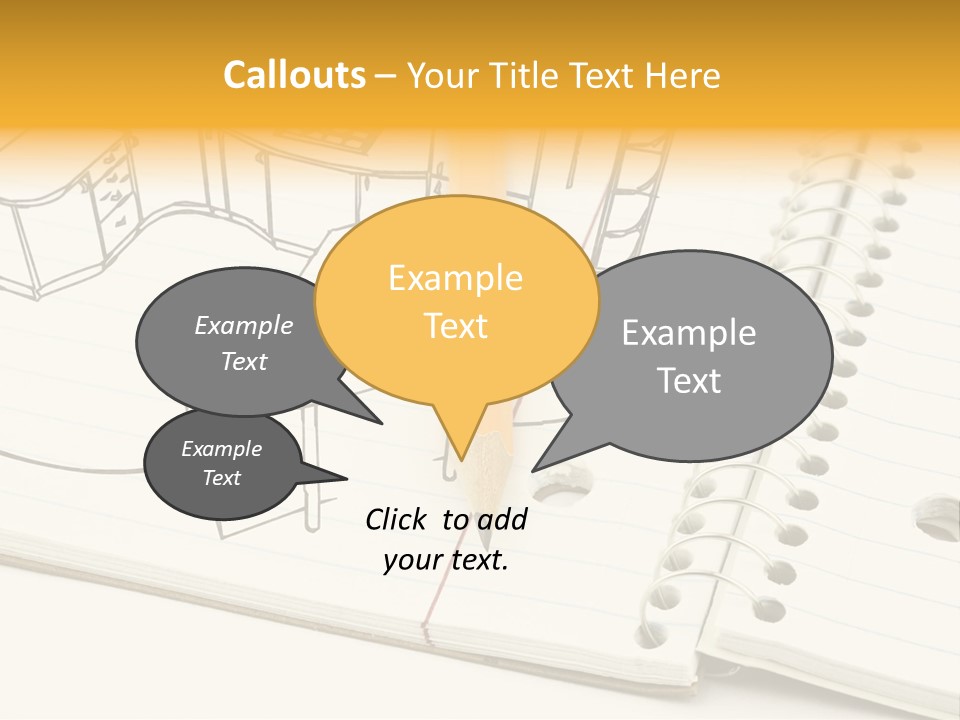 Callouts – Your Title Text Here

Example Text

Example Text

Example Text

Example Text

Click to add your text.